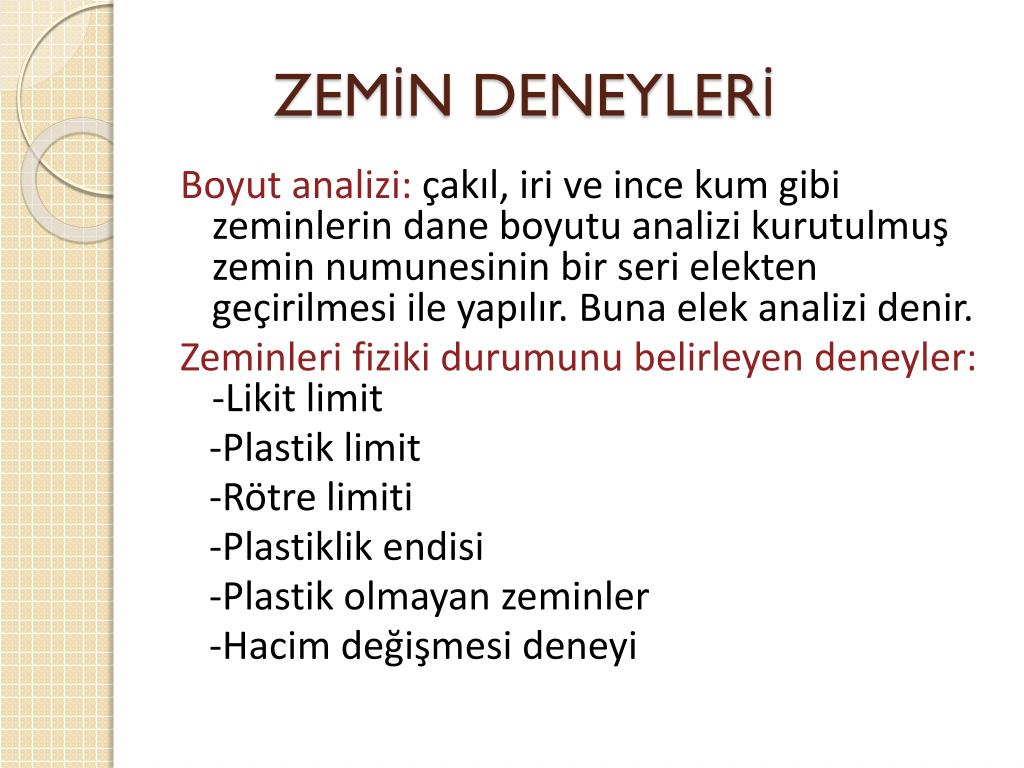 ZEMİN DENEYLERİ

Boyut analizi: çakıl, iri ve ince kum gibi zeminlerin dane boyutu analizi kurutulmuş zemin numunesinin bir seri elekten geçirilmesi ile yapılır. Buna elek analizi denir.

Zeminleri fiziki durumunu belirleyen deneyler:
-Likit limit
-Plastik limit
-Rötre limiti
-Plastiklik endisi
-Plastik olmayan zeminler
-Hacim değişmesi deneyi